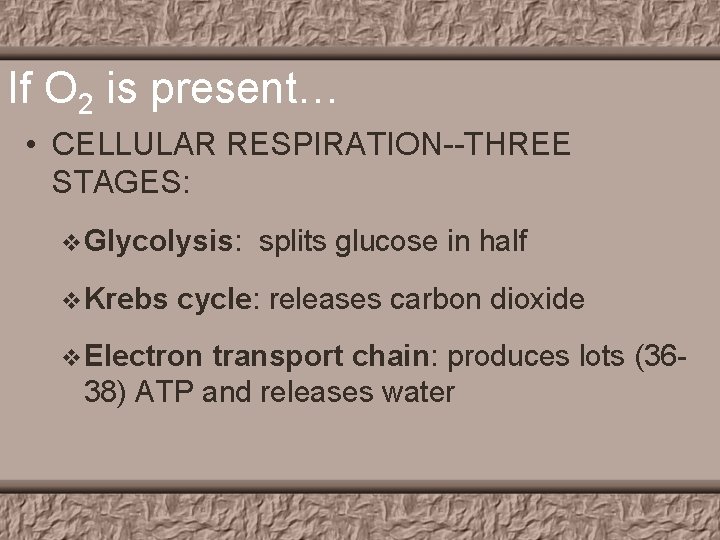 If $O_2$ is present…

• CELLULAR RESPIRATION--THREE STAGES:

❖ Glycolysis: splits glucose in half

❖ Krebs cycle: releases carbon dioxide

❖ Electron transport chain: produces lots (36-38) ATP and releases water